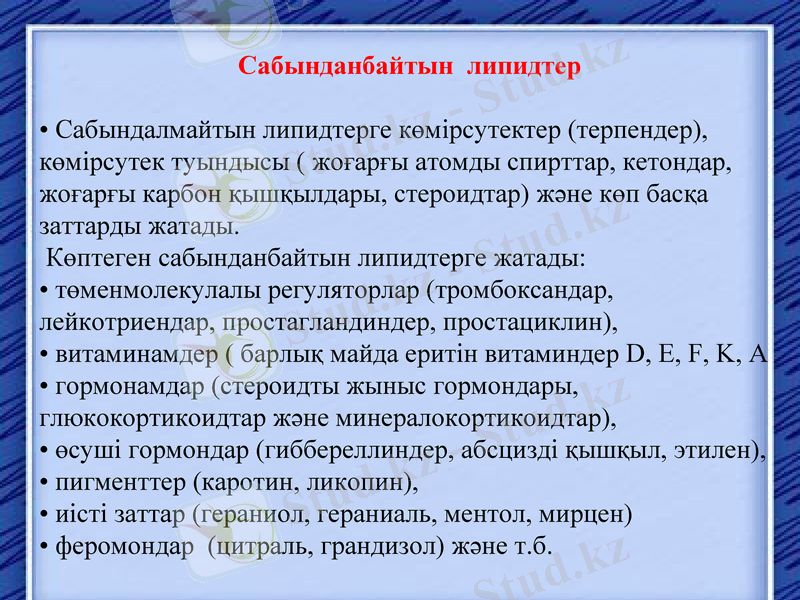 Сабынданбайтын липидтер

• Сабындалмайтын липидтерге көмірсутектер (терпендер), көмірсутек туындысы ( жоғарғы атомды спирттар, кетондар, жоғарғы карбон қышқылдары, стероидтар) және көп басқа заттарды жатады.
Көптеген сабынданбайтын липидтерге жатады:
• төменмолекулалы регуляторлар (тромбоксандар, лейкотриендар, простагландиндер, простациклин),
• витаминамдер ( барлық майда еритін витаминдер D, E, F, K, A
• гормонамдар (стероидты жыныс гормондары, глюкокортикоидтар және минералокортикоидтар),
• өсуші гормондар (гиббереллиндер, абсцизді қышқыл, этилен),
• пигменттер (каротин, ликопин),
• иісті заттар (гераниол, гераниаль, ментол, мирцен)
• феромондар (цитраль, грандизол) және т.б.

Stud.kz